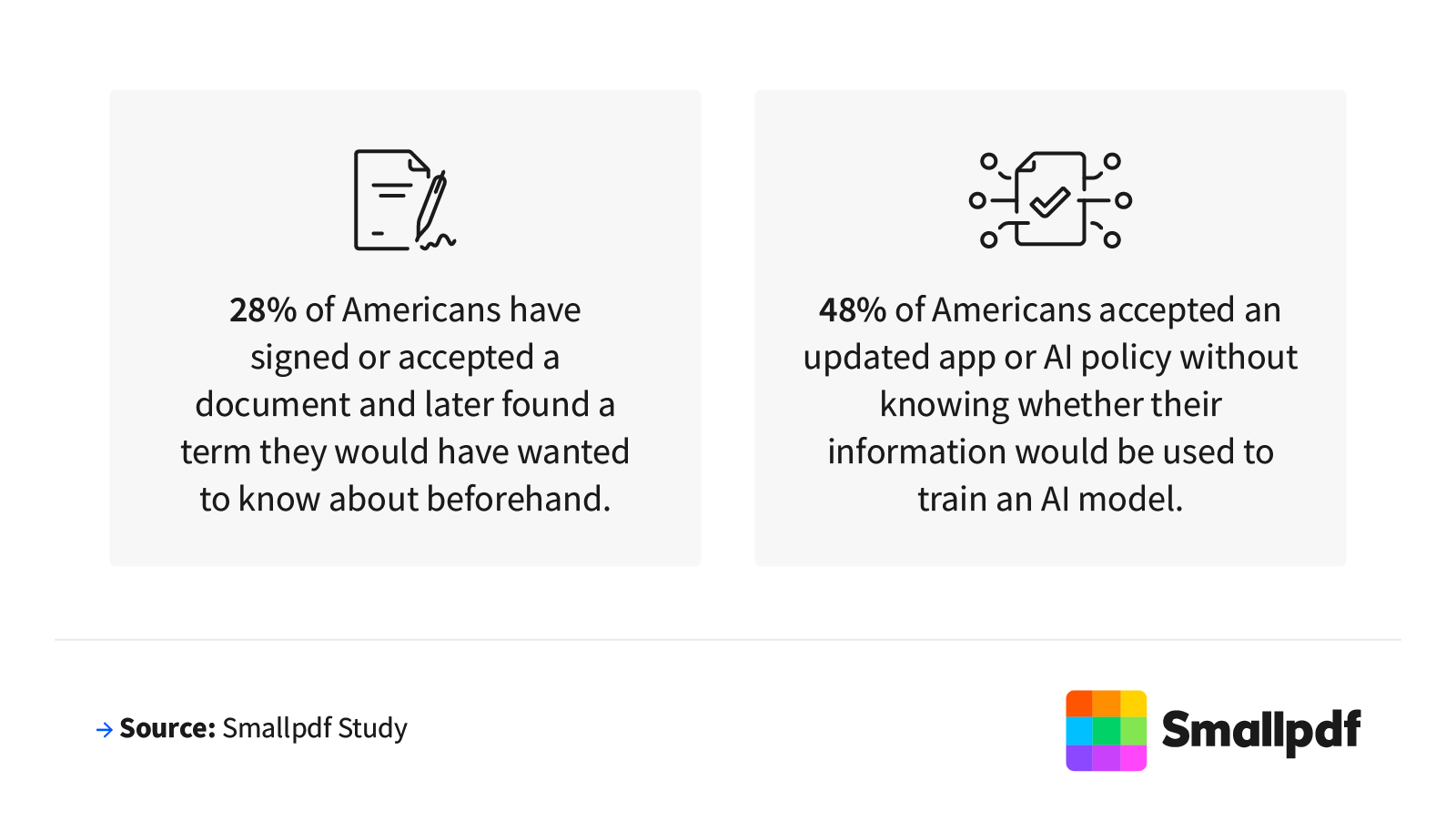 28% of Americans have signed or accepted a document and later found a term they would have wanted to know about beforehand.

48% of Americans accepted an updated app or AI policy without knowing whether their information would be used to train an AI model.

→ Source: Smallpdf Study

Smallpdf